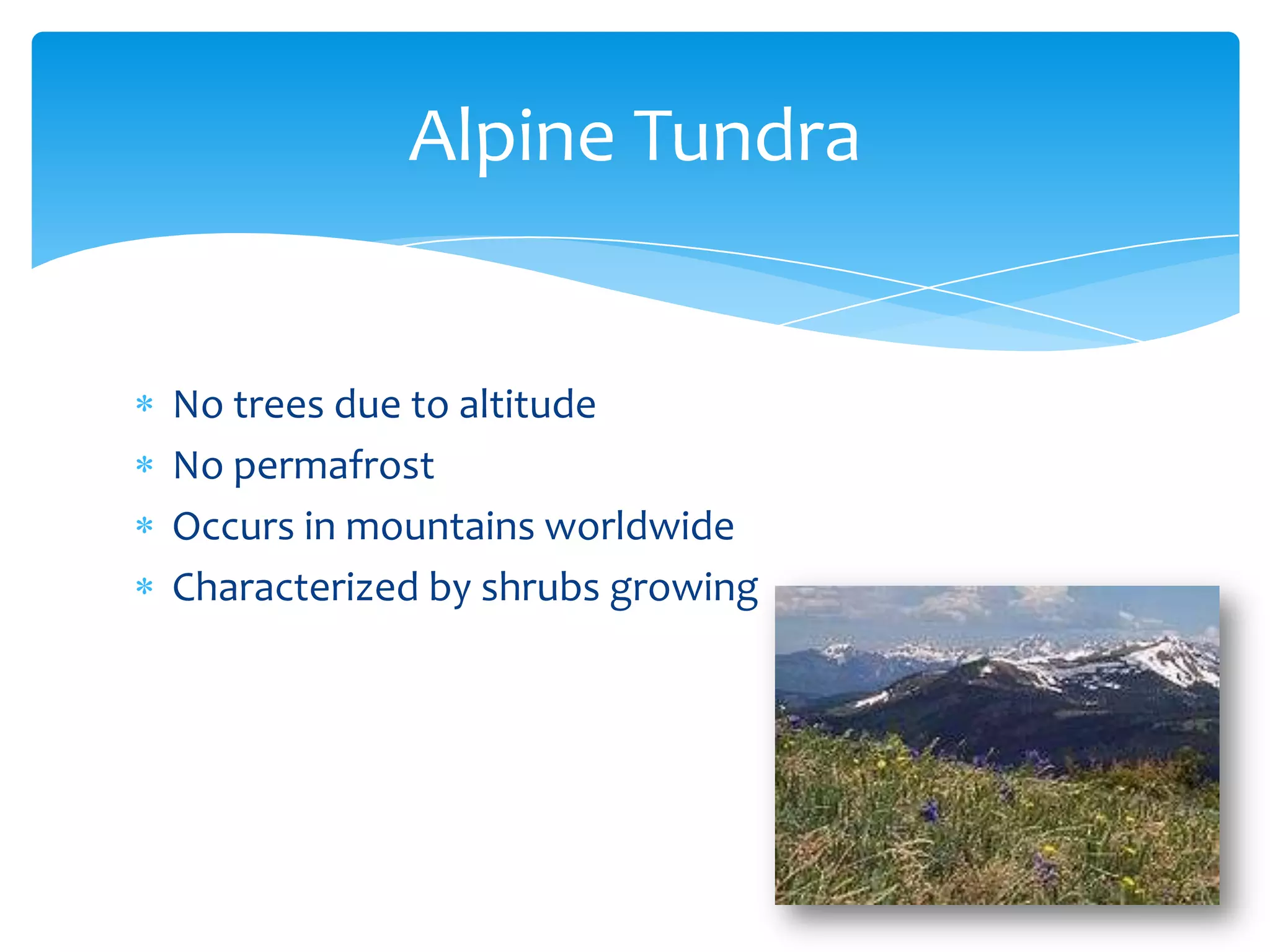 Alpine Tundra

* No trees due to altitude
* No permafrost
* Occurs in mountains worldwide
* Characterized by shrubs growing